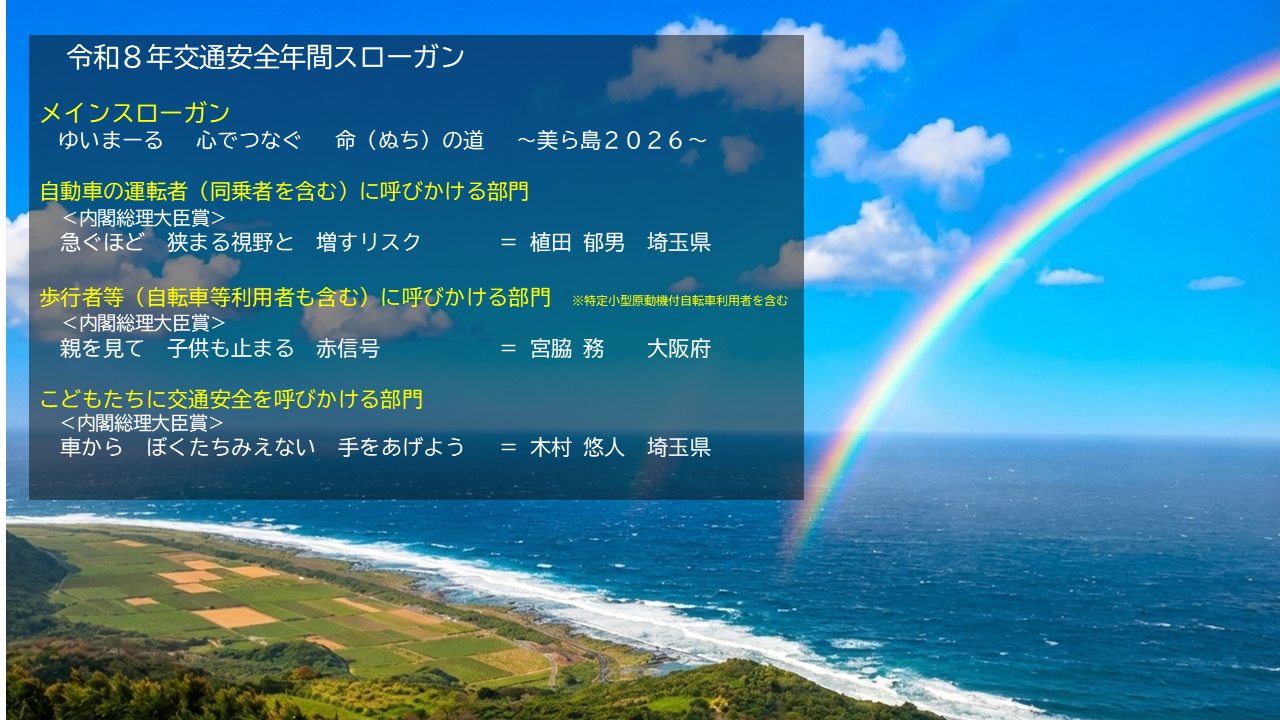 令和８年交通安全年間スローガン

メインスローガン
ゆいまーる　心でつなぐ　命（ぬち）の道　～美ら島２０２６～

自動車の運転者（同乗者を含む）に呼びかける部門
＜内閣総理大臣賞＞
急ぐほど　狭まる視野と　増すリスク　＝ 植田 郁男　埼玉県

歩行者等（自転車等利用者も含む）に呼びかける部門　※特定小型原動機付自転車利用者を含む
＜内閣総理大臣賞＞
親を見て　子供も止まる　赤信号　＝ 宮脇 務　大阪府

こどもたちに交通安全を呼びかける部門
＜内閣総理大臣賞＞
車から　ぼくたちみえない　手をあげよう　＝ 木村 悠人　埼玉県